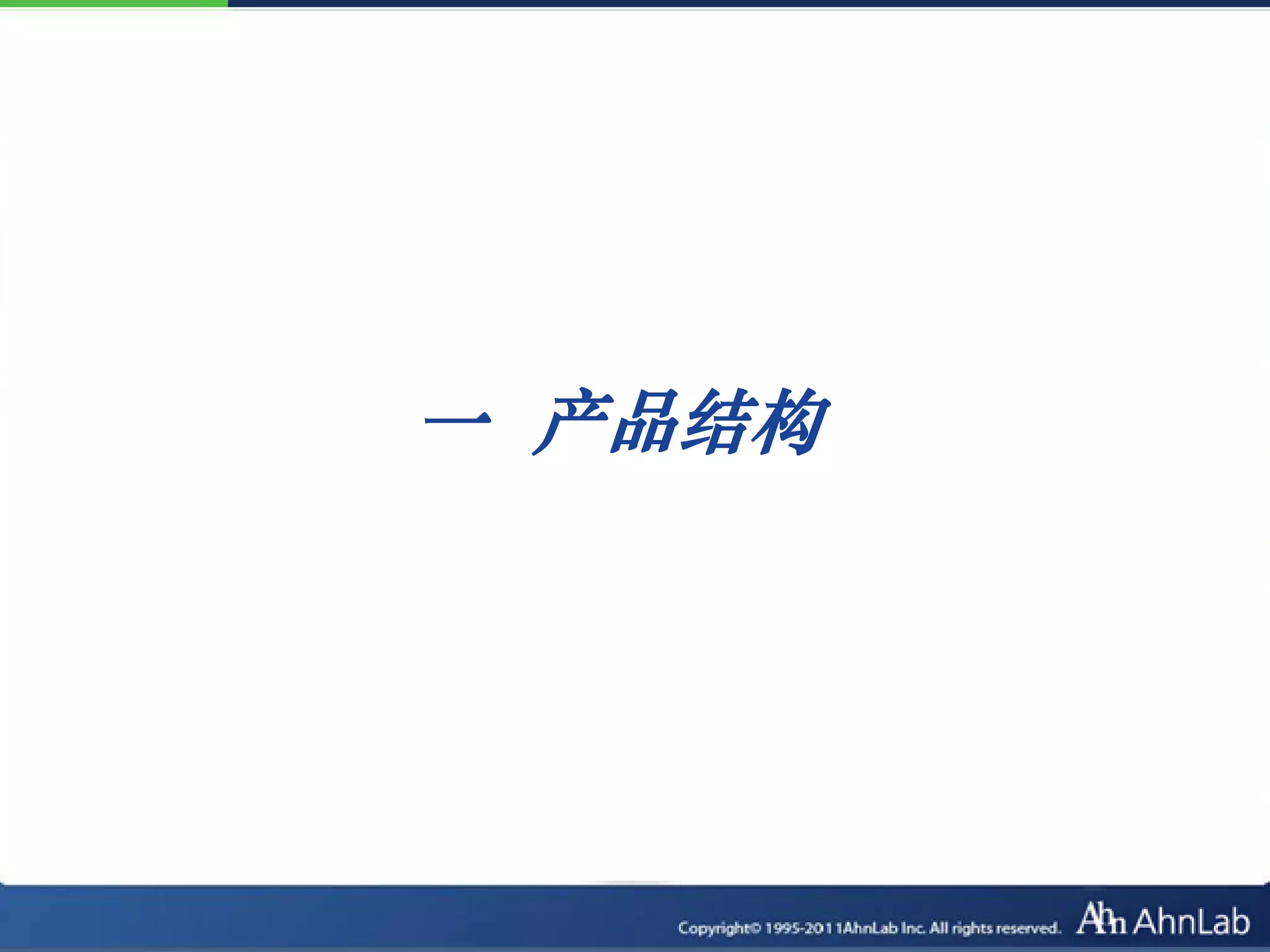 一 产品结构

Copyright© 1995-2011AhnLab Inc. All rights reserved.

Ahn AhnLab